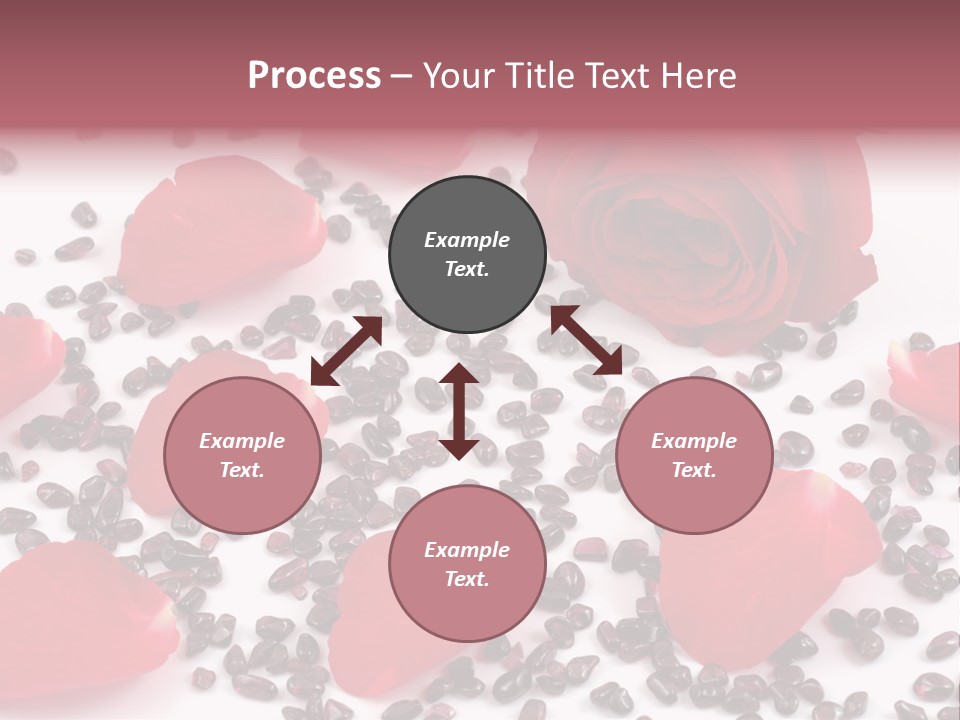 Process – Your Title Text Here

Example Text.

Example Text.

Example Text.

Example Text.